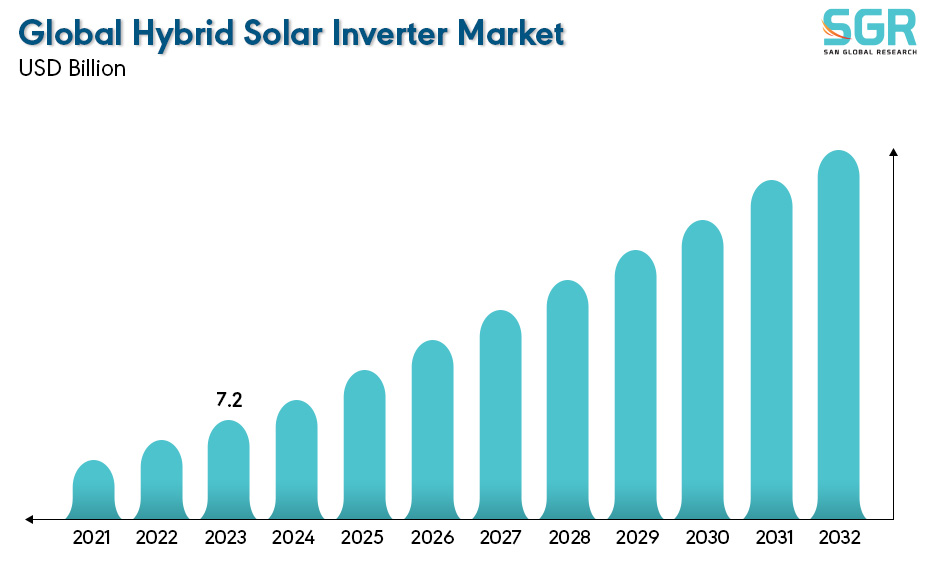 Global Hybrid Solar Inverter Market
USD Billion

SGR
SAN GLOBAL RESEARCH

7.2

2021
2022
2023
2024
2025
2026
2027
2028
2029
2030
2031
2032